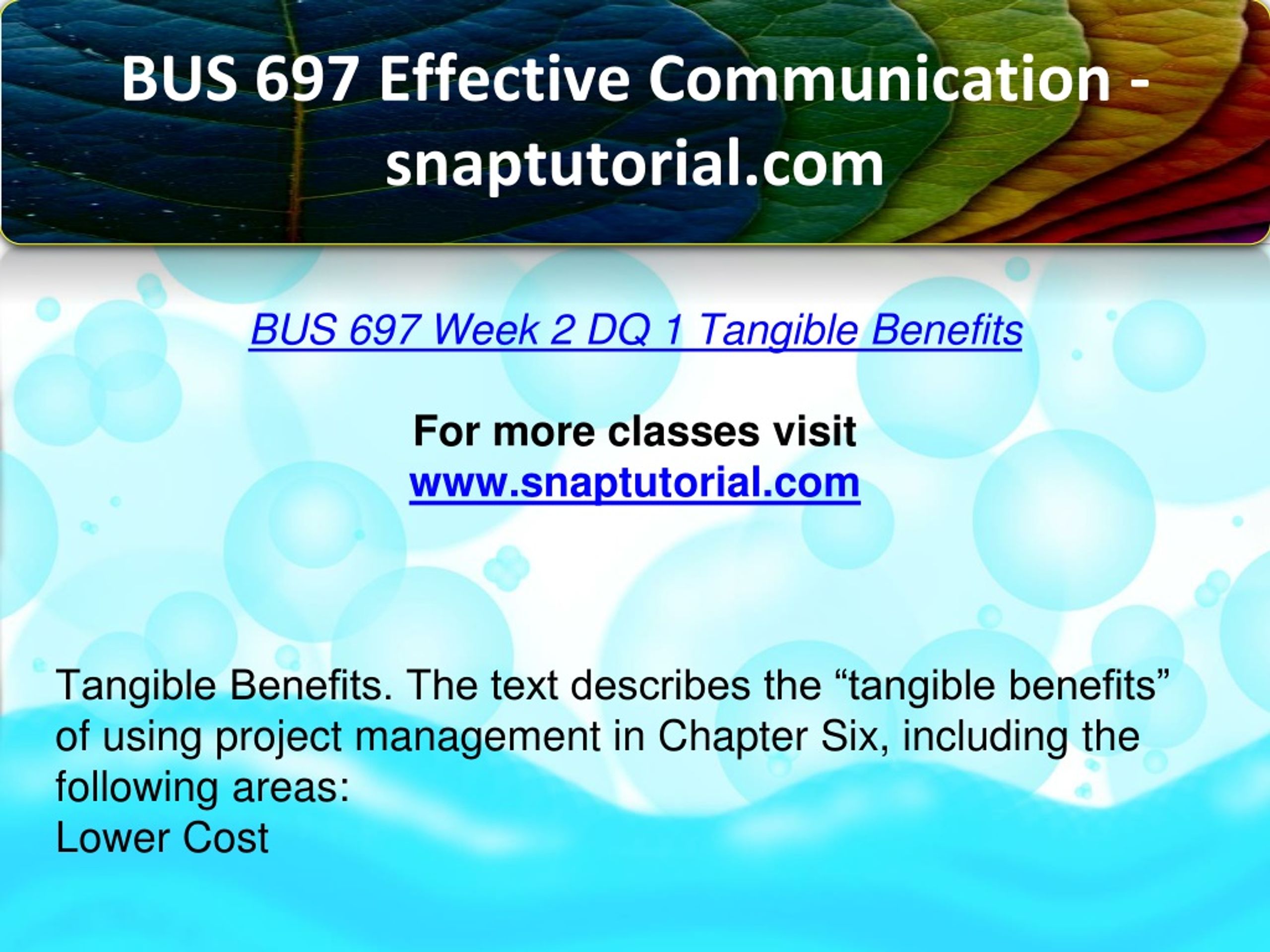 BUS 697 Effective Communication - snaptutorial.com

BUS 697 Week 2 DQ 1 Tangible Benefits

For more classes visit
www.snaptutorial.com

Tangible Benefits. The text describes the “tangible benefits” of using project management in Chapter Six, including the following areas:
Lower Cost